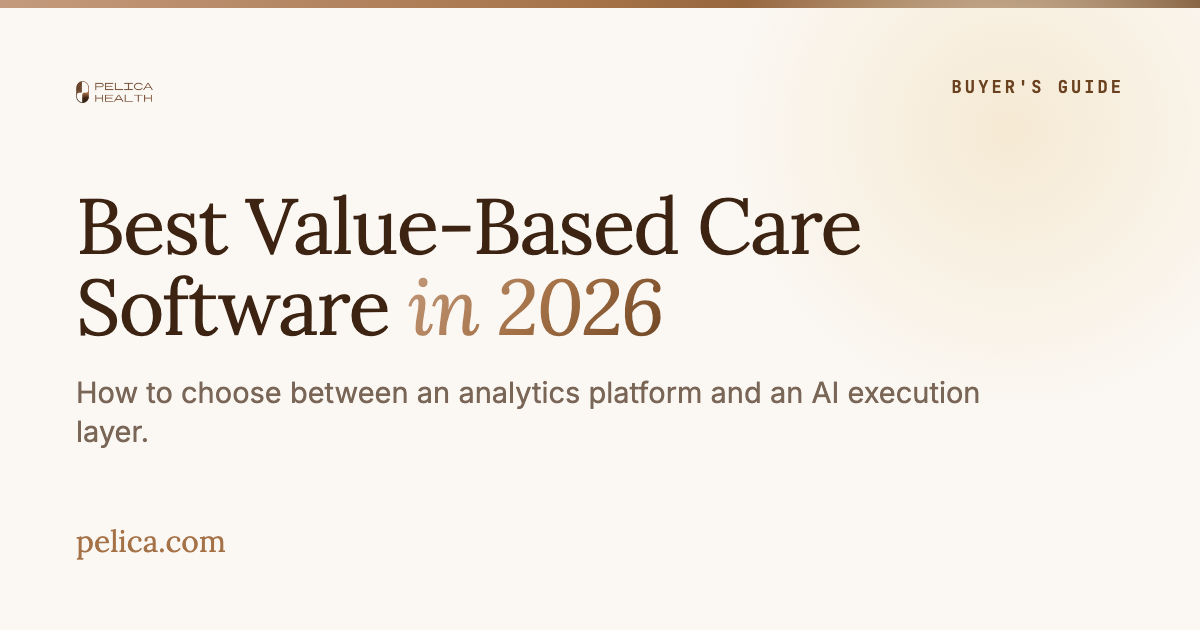 PELICA HEALTH

BUYER'S GUIDE

Best Value-Based Care Software in 2026

How to choose between an analytics platform and an AI execution layer.

pelica.com